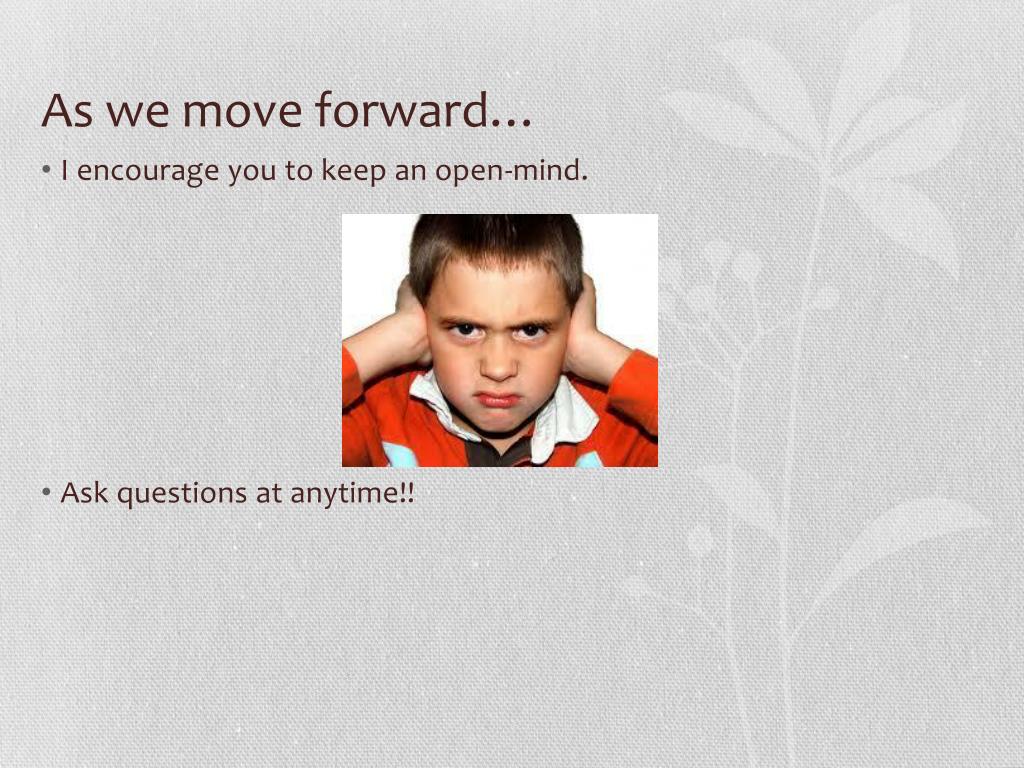 As we move forward…

• I encourage you to keep an open-mind.

• Ask questions at anytime!!